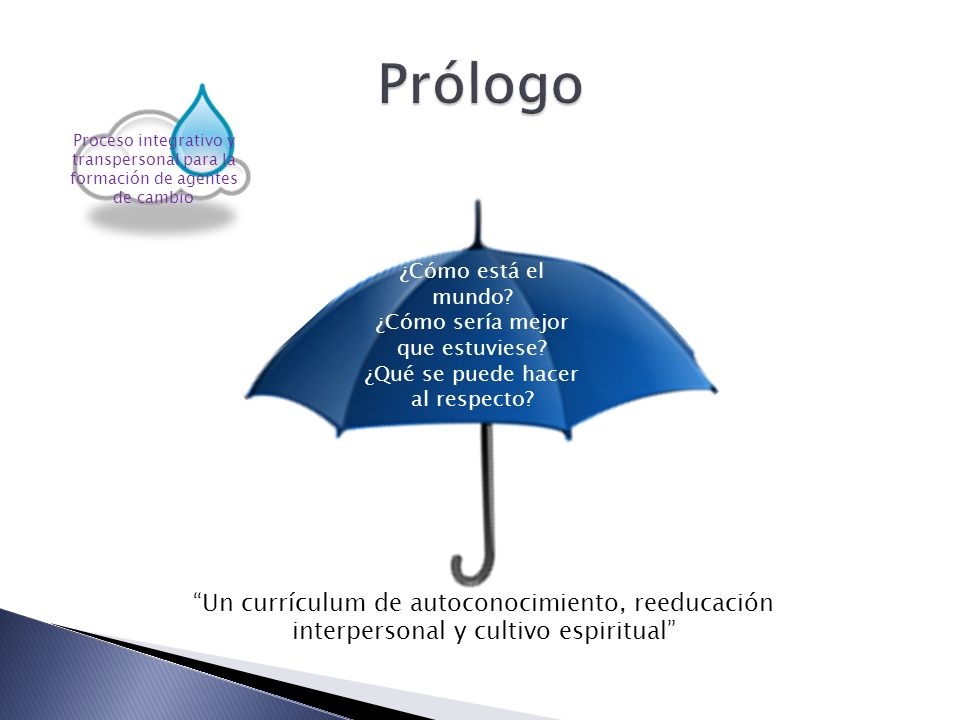 Prólogo

Proceso integrativo y transpersonal para la formación de agentes de cambio

¿Cómo está el mundo? ¿Cómo sería mejor que estuviese? ¿Qué se puede hacer al respecto?

“Un currículum de autoconocimiento, reeducación interpersonal y cultivo espiritual”